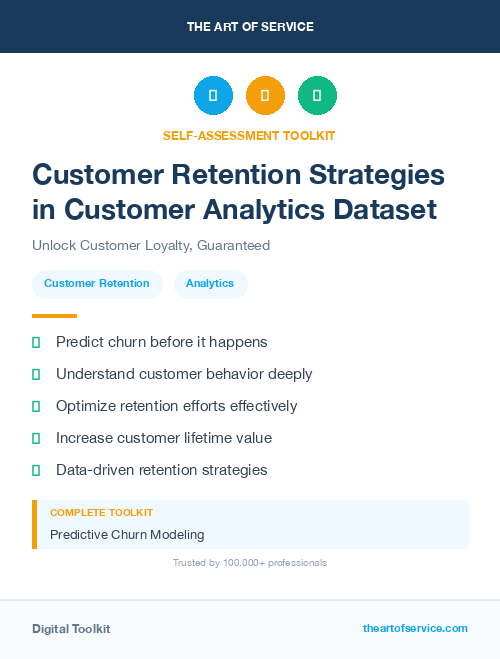 THE ART OF SERVICE

SELF-ASSESSMENT TOOLKIT

Customer Retention Strategies in Customer Analytics Dataset

Unlock Customer Loyalty, Guaranteed

Customer Retention

Analytics

Predict churn before it happens

Understand customer behavior deeply

Optimize retention efforts effectively

Increase customer lifetime value

Data-driven retention strategies

COMPLETE TOOLKIT

Predictive Churn Modeling

Trusted by 100,000+ professionals

Digital Toolkit

theartofservice.com